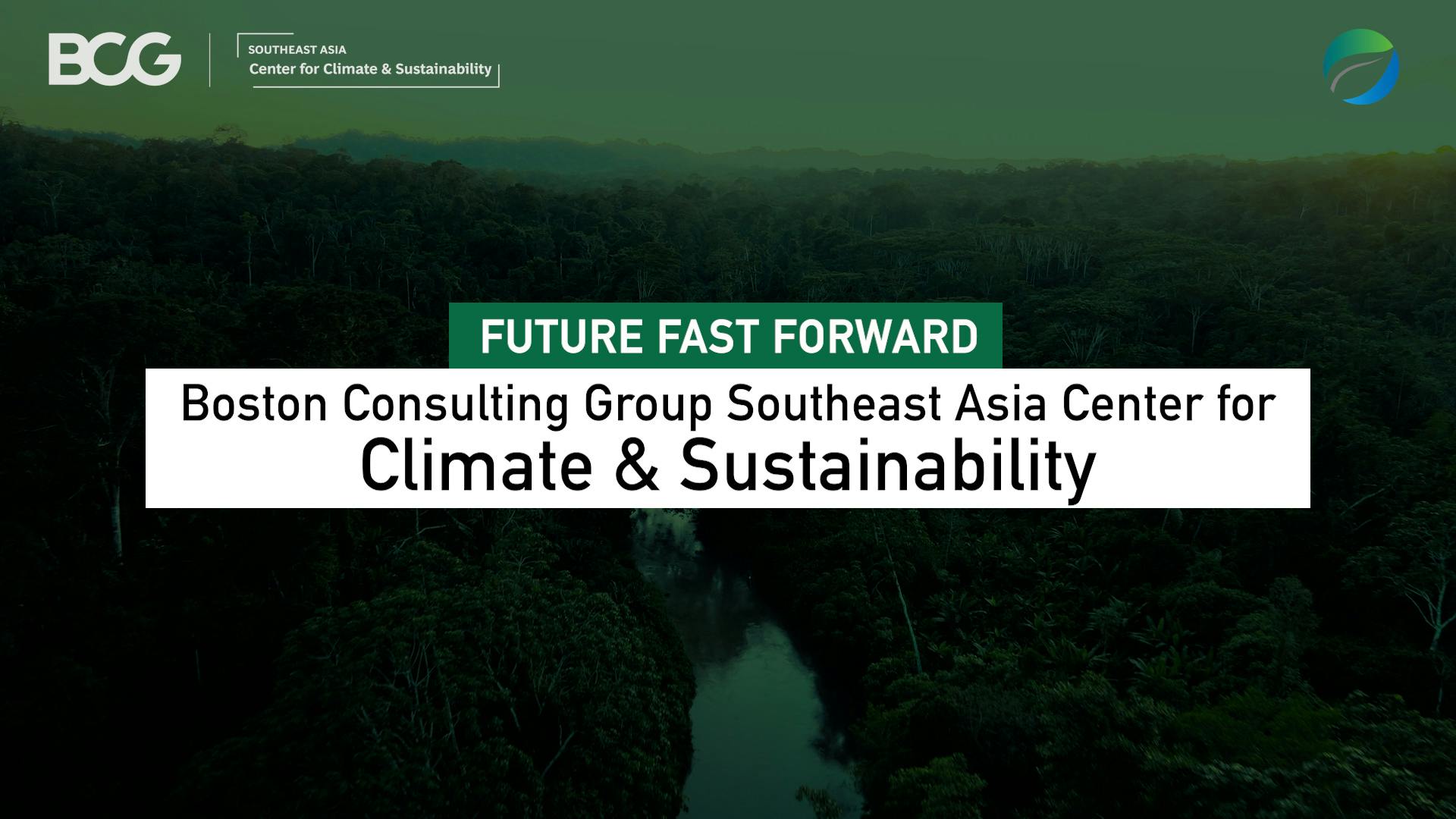 BCG

SOUTHEAST ASIA
Center for Climate & Sustainability

FUTURE FAST FORWARD

Boston Consulting Group Southeast Asia Center for Climate & Sustainability